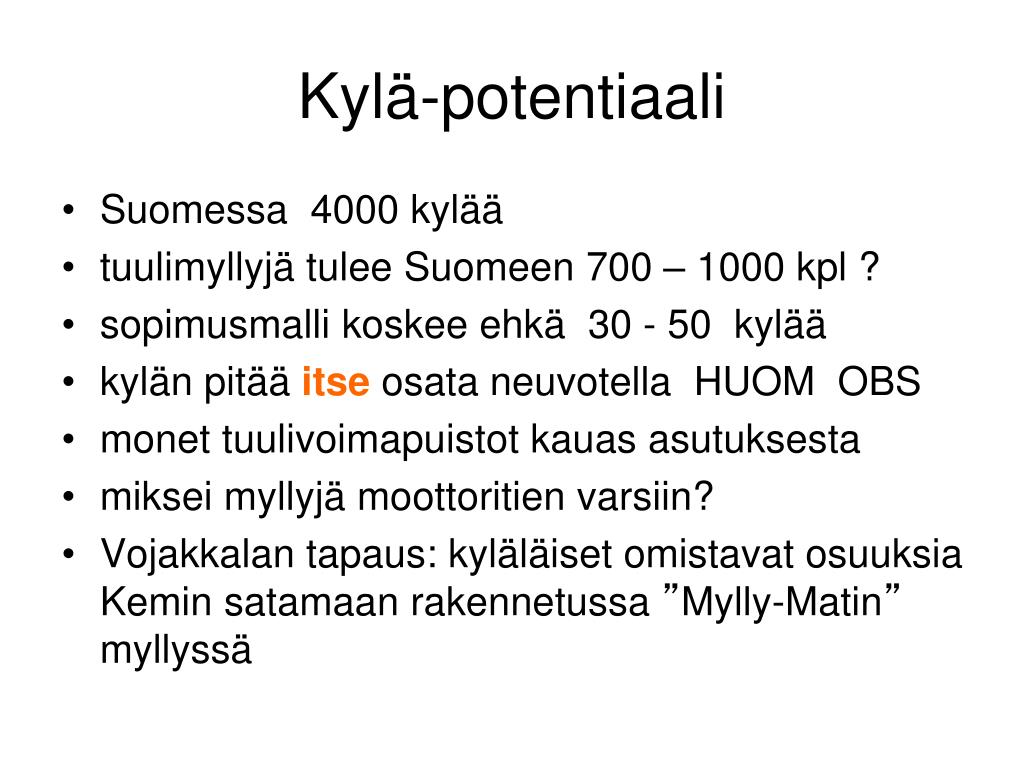 Kylä-potentiaali

• Suomessa 4000 kylää
• tuulimyllyjä tulee Suomeen 700 – 1000 kpl ?
• sopimusmalli koskee ehkä 30 - 50 kylää
• kylän pitää itse osata neuvotella HUOM OBS
• monet tuulivoimapuistot kauas asutuksesta
• miksei myllyjä moottoritien varsiin?
• Vojakkalan tapaus: kyläläiset omistavat osuuksia Kemin satamaan rakennetussa ”Mylly-Matin” myllyssä